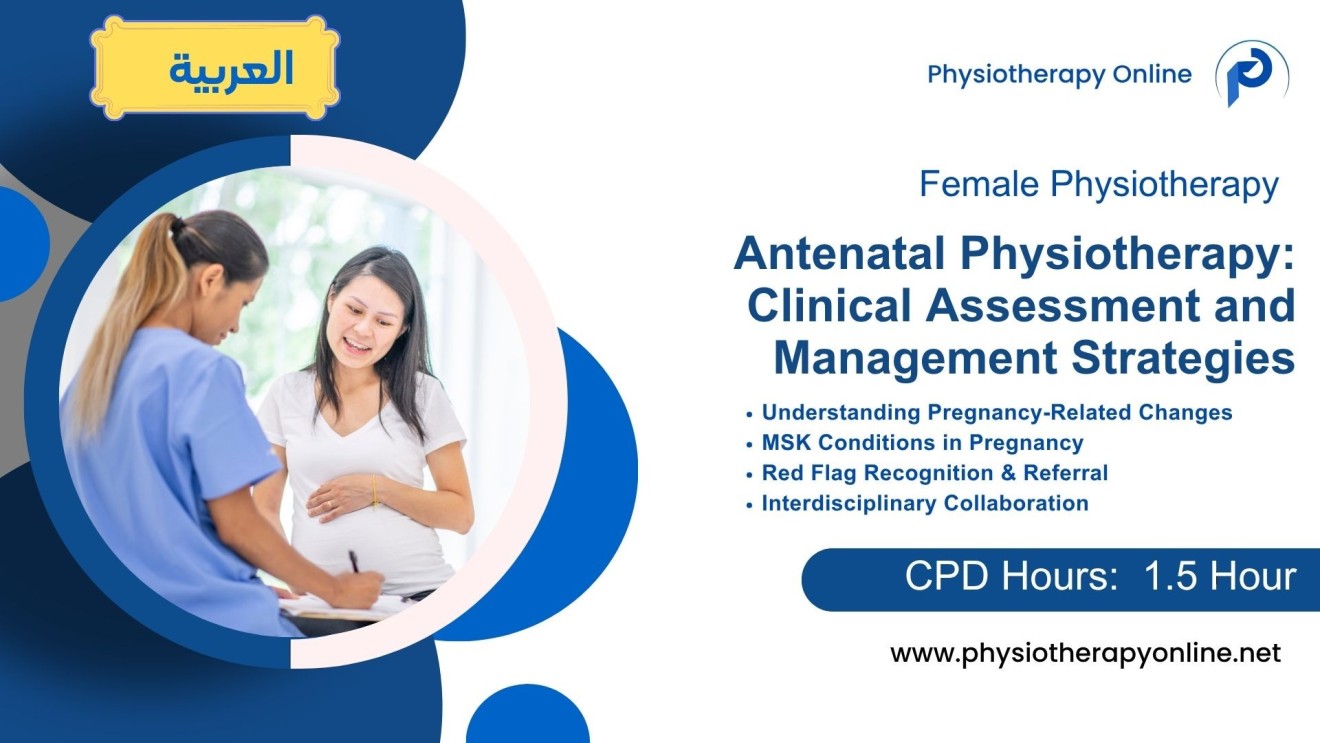 العربية

Physiotherapy Online

Female Physiotherapy

Antenatal Physiotherapy: Clinical Assessment and Management Strategies

• Understanding Pregnancy-Related Changes
• MSK Conditions in Pregnancy
• Red Flag Recognition & Referral
• Interdisciplinary Collaboration

CPD Hours: 1.5 Hour

www.physiotherapyonline.net